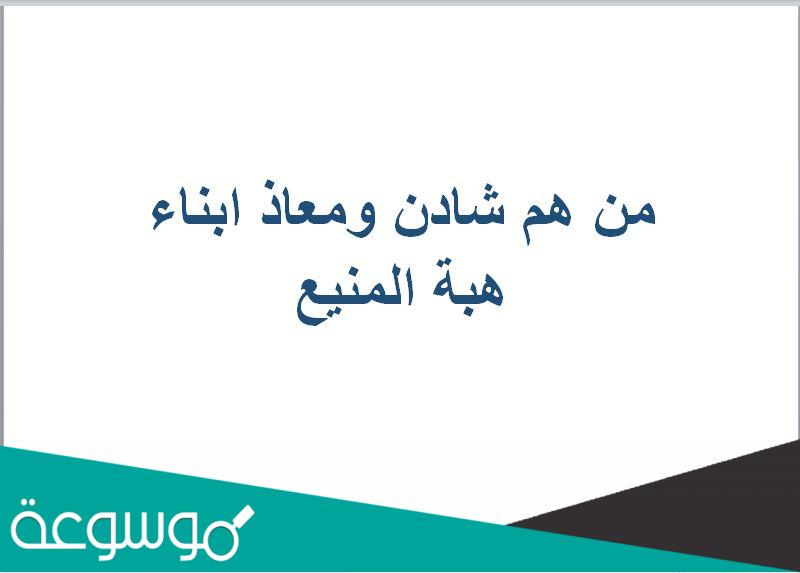 من هم شادن ومعاذ ابناء هبة المنيع

موسوعة